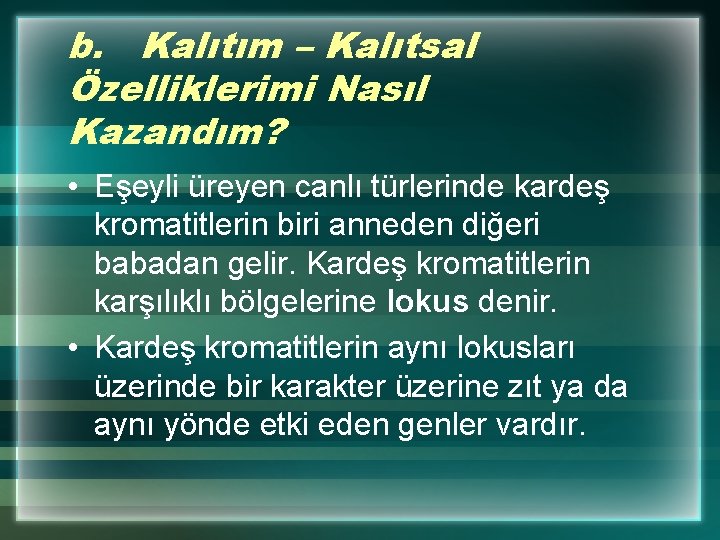 b. Kalıtım – Kalıtsal Özelliklerimi Nasıl Kazandım?

• Eşeyli üreyen canlı türlerinde kardeş kromatitlerin biri anneden diğeri babadan gelir. Kardeş kromatitlerin karşılıklı bölgelerine lokus denir.

• Kardeş kromatitlerin aynı lokusları üzerinde bir karakter üzerine zıt ya da aynı yönde etki eden genler vardır.